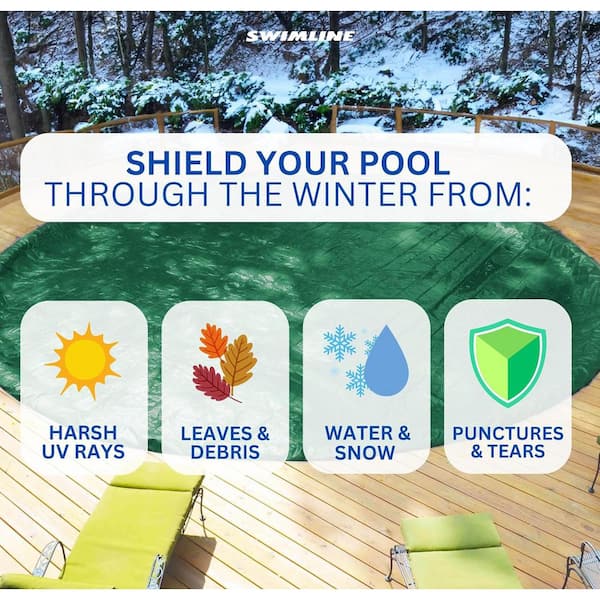 SWIMLINE

SHIELD YOUR POOL
THROUGH THE WINTER FROM:

HARSH UV RAYS

LEAVES & DEBRIS

WATER & SNOW

PUNCTURES & TEARS